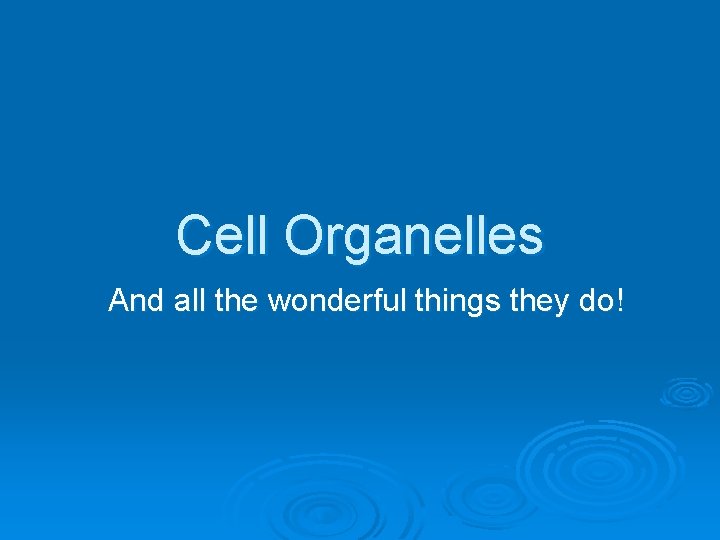 Cell Organelles

And all the wonderful things they do!